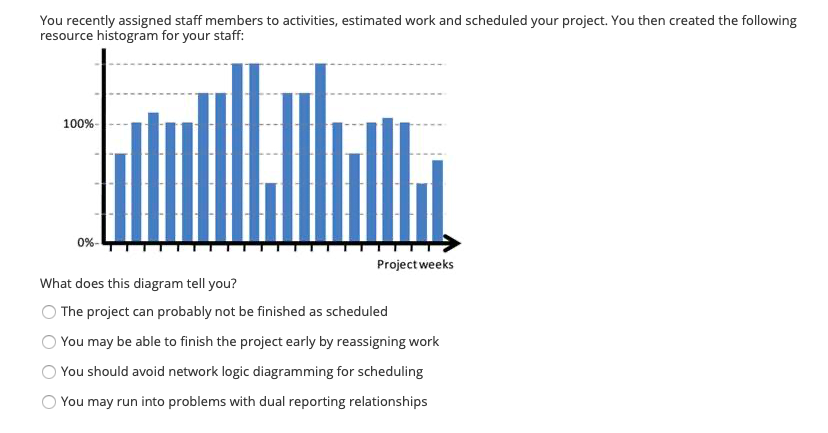 You recently assigned staff members to activities, estimated work and scheduled your project. You then created the following resource histogram for your staff:

100%

0%

Project weeks

What does this diagram tell you?

The project can probably not be finished as scheduled

You may be able to finish the project early by reassigning work

You should avoid network logic diagramming for scheduling

You may run into problems with dual reporting relationships